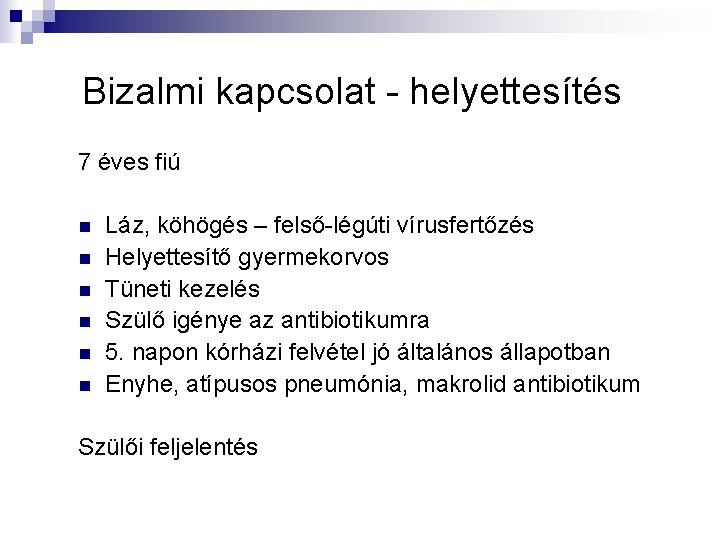 Bizalmi kapcsolat - helyettesítés

7 éves fiú

- Láz, köhögés – felső-légúti vírusfertőzés
- Helyettesítő gyermekorvos
- Tüneti kezelés
- Szülő igénye az antibiotikumra
- 5. napon kórházi felvétel jó általános állapotban
- Enyhe, atípusos pneumónia, makrolid antibiotikum

Szülői feljelentés